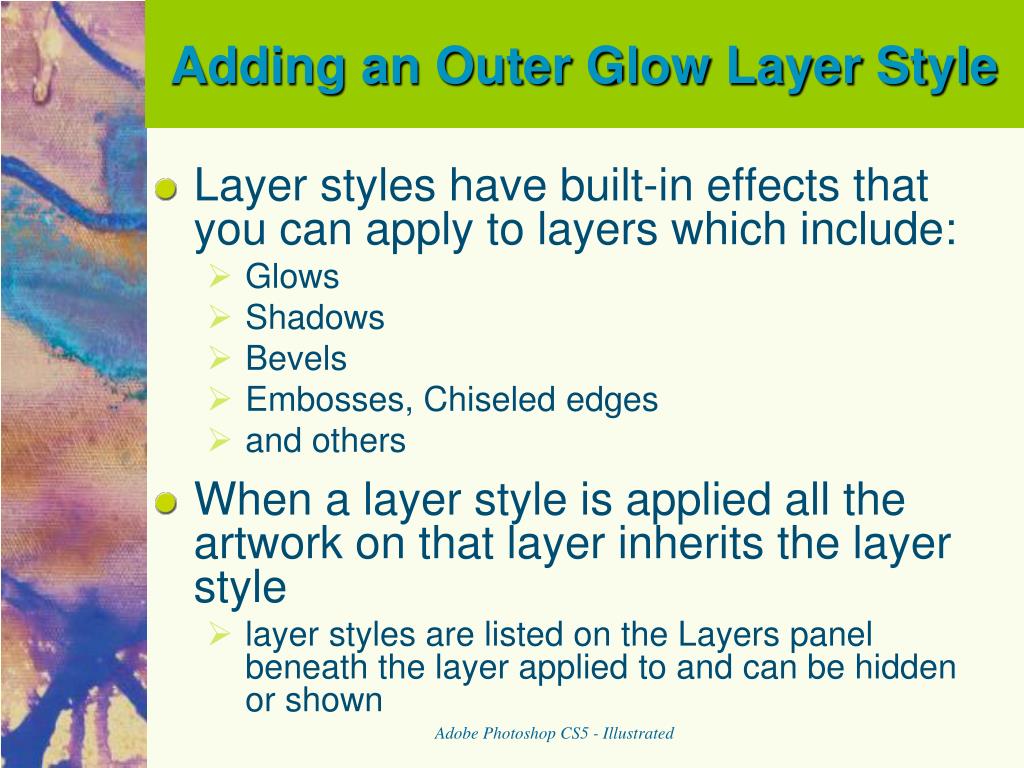 Adding an Outer Glow Layer Style

Layer styles have built-in effects that you can apply to layers which include:

Glows

Shadows

Bevels

Embosses, Chiseled edges

and others

When a layer style is applied all the artwork on that layer inherits the layer style

layer styles are listed on the Layers panel beneath the layer applied to and can be hidden or shown

Adobe Photoshop CS5 - Illustrated